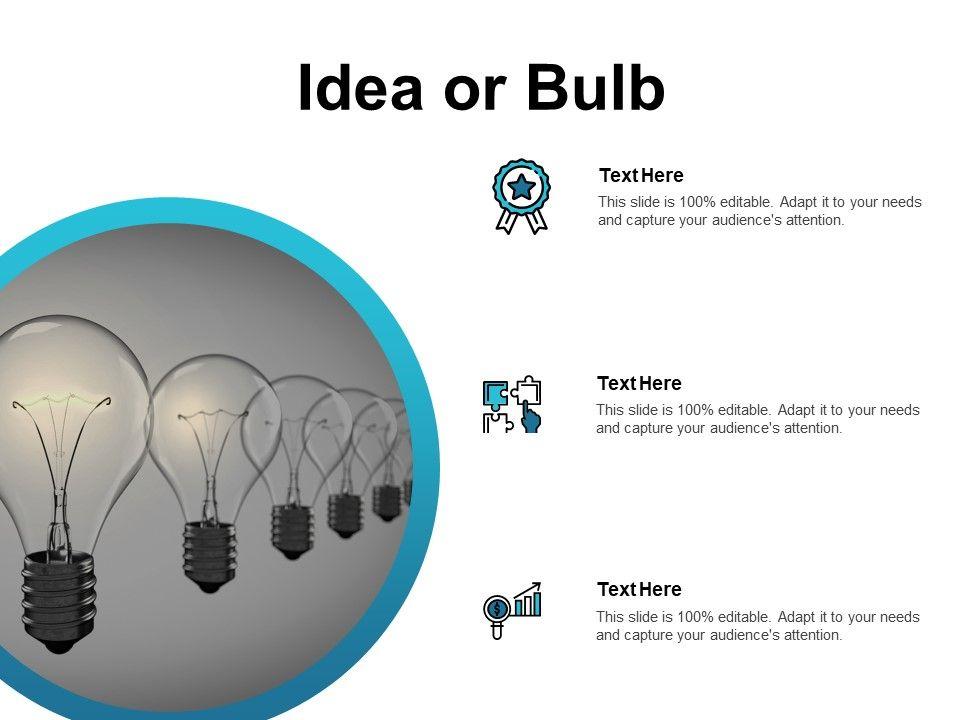 Idea or Bulb

Text Here
This slide is 100% editable. Adapt it to your needs and capture your audience's attention.

Text Here
This slide is 100% editable. Adapt it to your needs and capture your audience's attention.

Text Here
This slide is 100% editable. Adapt it to your needs and capture your audience's attention.